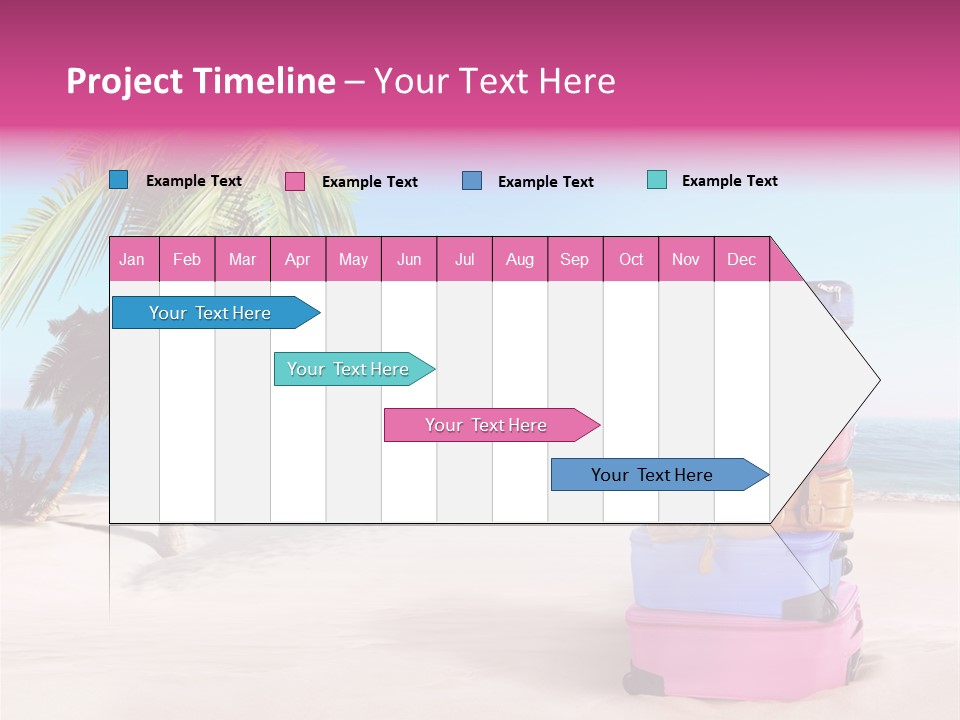 Project Timeline – Your Text Here

Example Text
Example Text
Example Text
Example Text

| Jan | Feb | Mar | Apr | May | Jun | Jul | Aug | Sep | Oct | Nov | Dec |
|---|---|---|---|---|---|---|---|---|---|---|---|

Your Text Here
Your Text Here
Your Text Here
Your Text Here